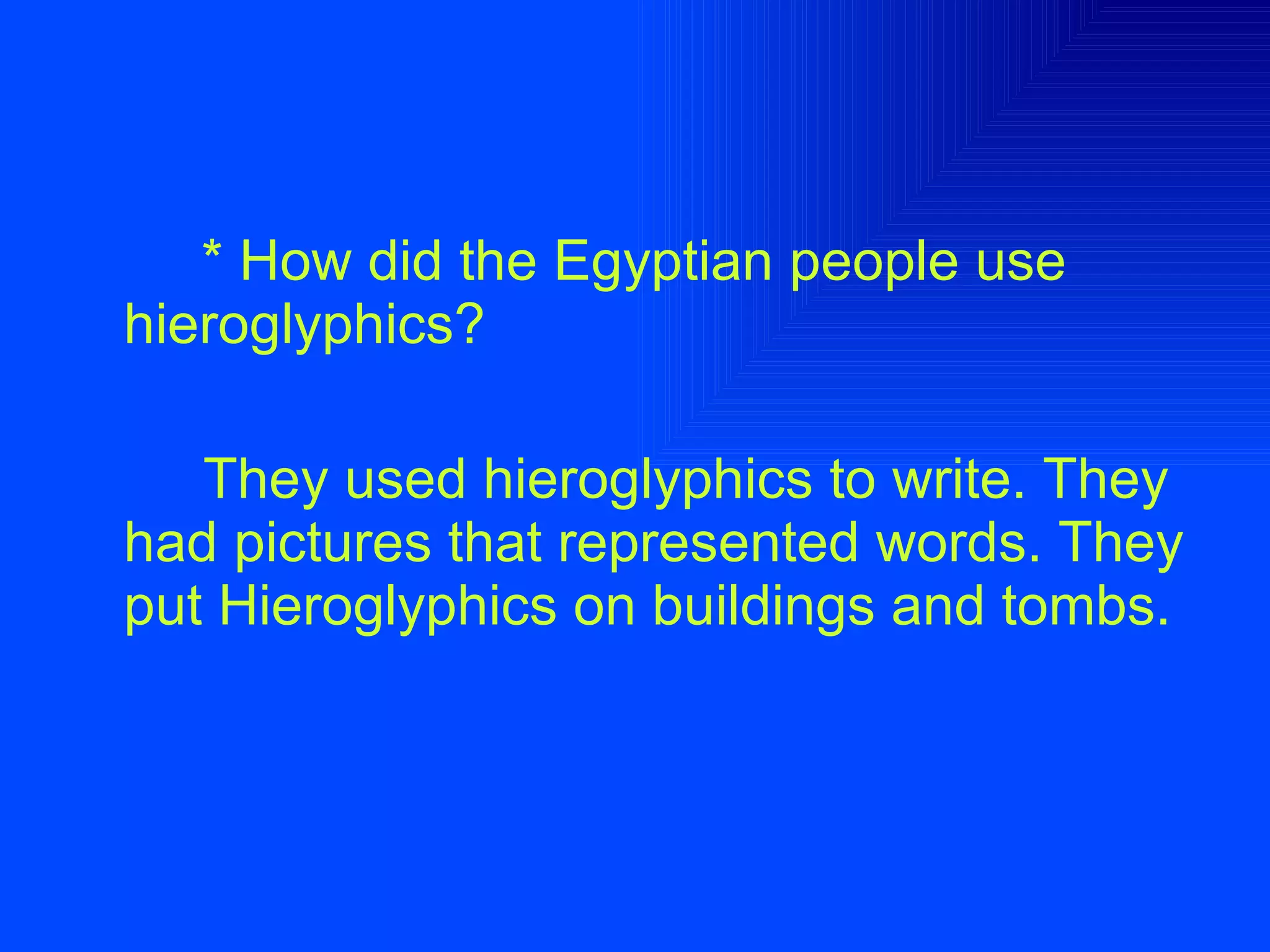 * How did the Egyptian people use hieroglyphics?

They used hieroglyphics to write. They had pictures that represented words. They put Hieroglyphics on buildings and tombs.